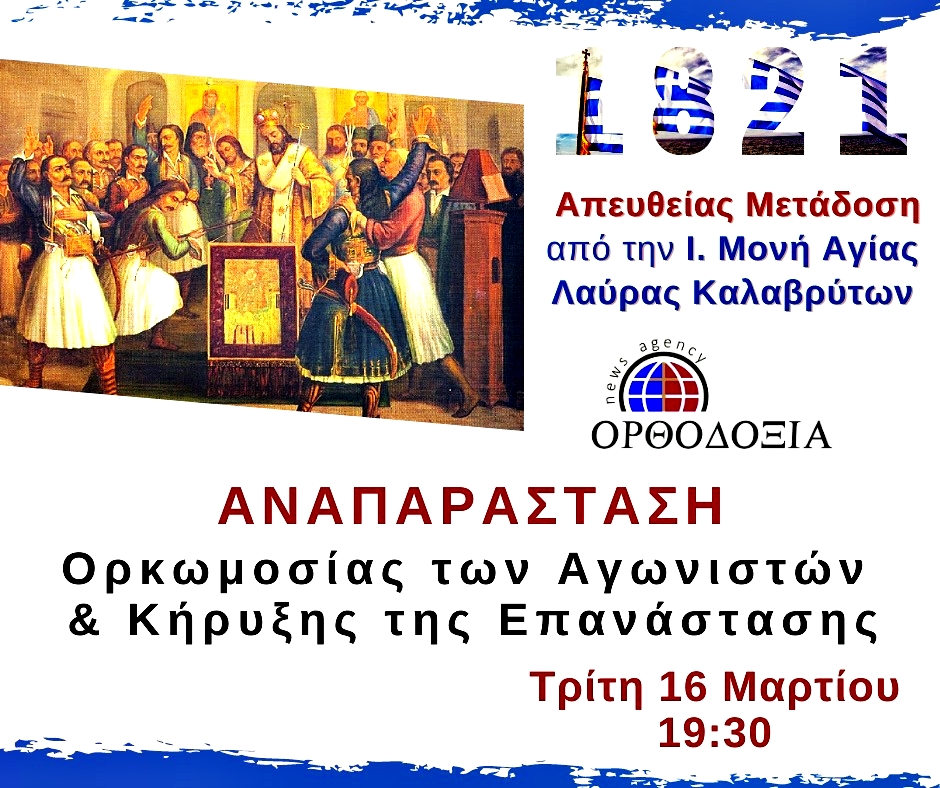 1821

Απευθείας Μετάδοση από την Ι. Μονή Αγίας Λαύρας Καλαβρύτων

news agency
ΟΡΘΟΔΟΞΙΑ

ΑΝΑΠΑΡΑΣΤΑΣΗ
Ορκωμοσίας των Αγωνιστών & Κήρυξης της Επανάστασης

Τρίτη 16 Μαρτίου
19:30